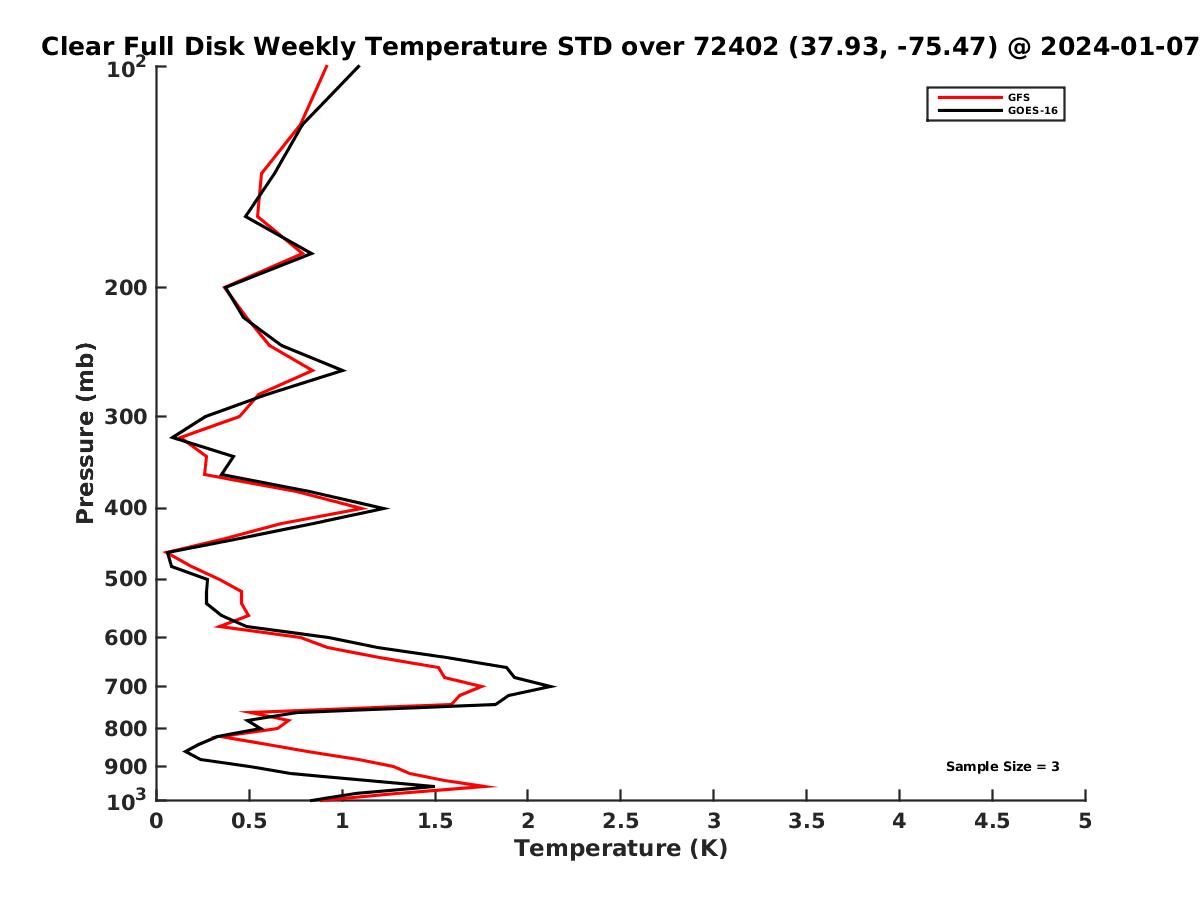 Clear Full Disk Weekly Temperature STD over 72402 (37.93, -75.47) @ 2024-01-07

GFS
GOES-16

Pressure (mb)

$10^2$
200
300
400
500
600
700
800
900
$10^3$

Sample Size = 3

0
0.5
1
1.5
2
2.5
3
3.5
4
4.5
5

Temperature (K)